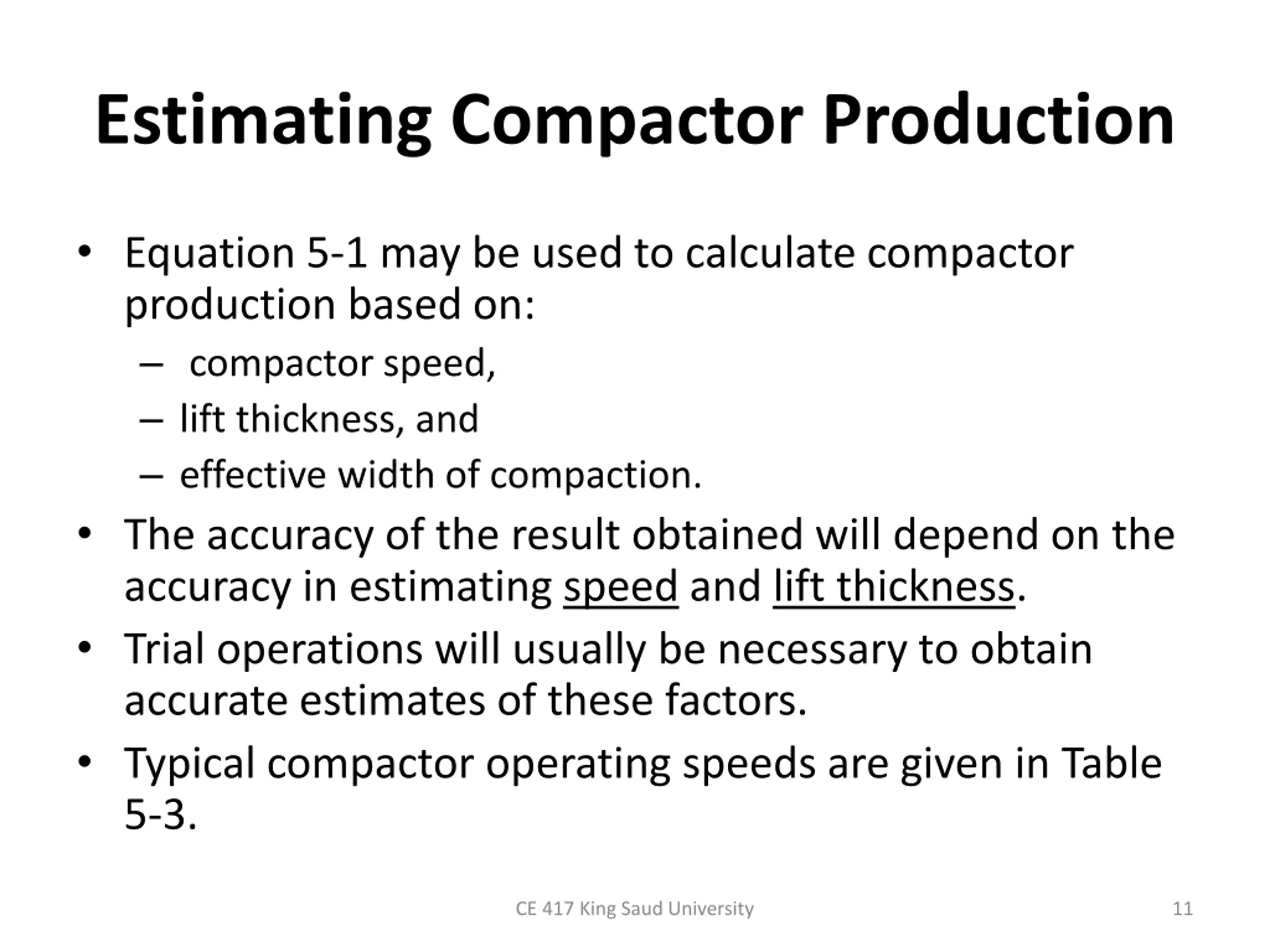 Estimating Compactor Production

• Equation 5-1 may be used to calculate compactor production based on:
– compactor speed,
– lift thickness, and
– effective width of compaction.
• The accuracy of the result obtained will depend on the accuracy in estimating speed and lift thickness.
• Trial operations will usually be necessary to obtain accurate estimates of these factors.
• Typical compactor operating speeds are given in Table 5-3.

CE 417 King Saud University

11